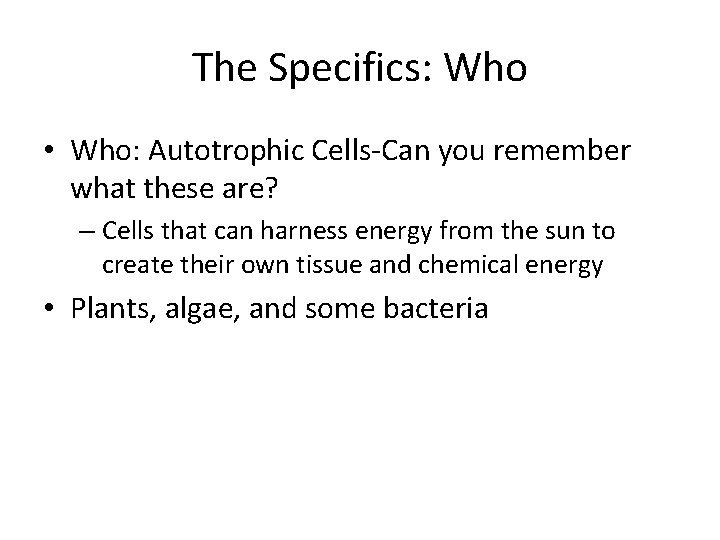 The Specifics: Who

• Who: Autotrophic Cells-Can you remember what these are?

– Cells that can harness energy from the sun to create their own tissue and chemical energy

• Plants, algae, and some bacteria